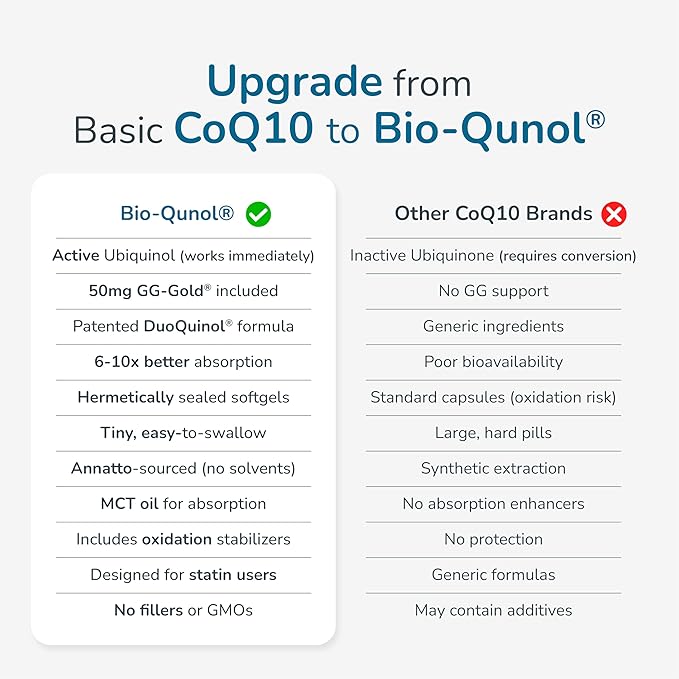 Upgrade from Basic CoQ10 to Bio-Qunol®

| Bio-Qunol® | Other CoQ10 Brands |
|---|---|
| Active Ubiquinol (works immediately) | Inactive Ubiquinone (requires conversion) |
| 50mg GG-Gold® included | No GG support |
| Patented DuoQuinol® formula | Generic ingredients |
| 6-10x better absorption | Poor bioavailability |
| Hermetically sealed softgels | Standard capsules (oxidation risk) |
| Tiny, easy-to-swallow | Large, hard pills |
| Annatto-sourced (no solvents) | Synthetic extraction |
| MCT oil for absorption | No absorption enhancers |
| Includes oxidation stabilizers | No protection |
| Designed for statin users | Generic formulas |
| No fillers or GMOs | May contain additives |